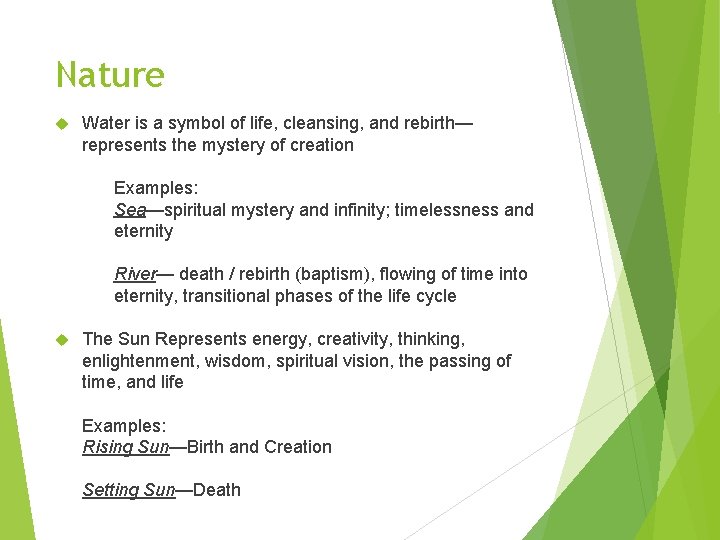 Nature

Water is a symbol of life, cleansing, and rebirth—represents the mystery of creation

Examples:
Sea—spiritual mystery and infinity; timelessness and eternity

River— death / rebirth (baptism), flowing of time into eternity, transitional phases of the life cycle

The Sun Represents energy, creativity, thinking, enlightenment, wisdom, spiritual vision, the passing of time, and life

Examples:
Rising Sun—Birth and Creation

Setting Sun—Death